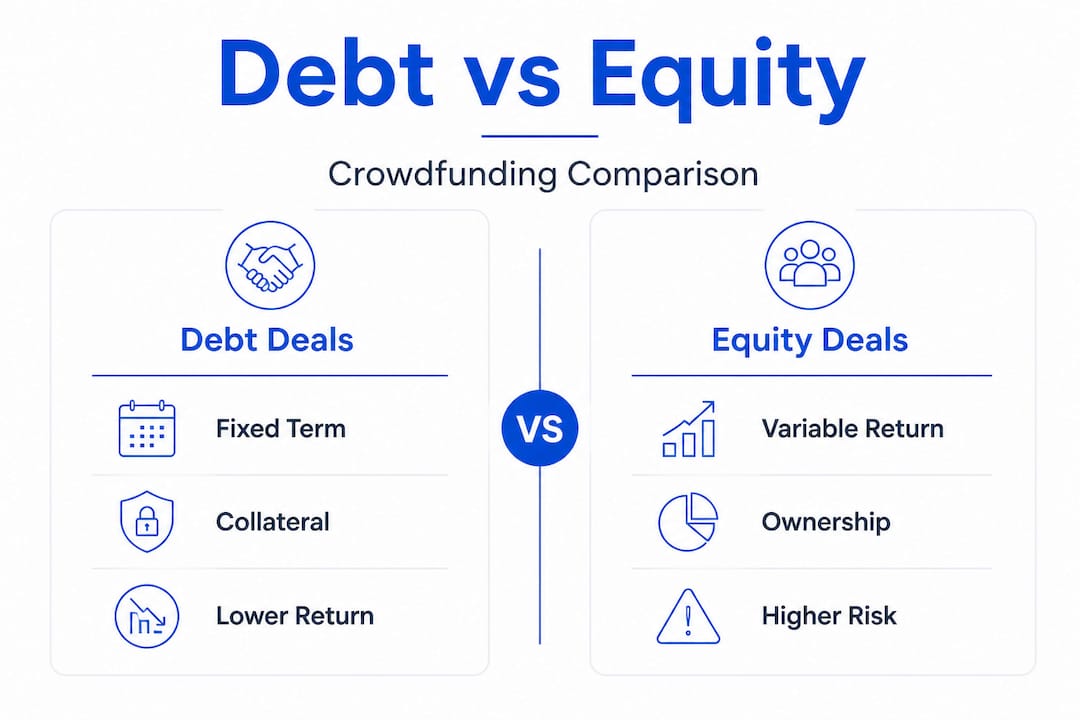 Debt vs Equity

Crowdfunding Comparison

Debt Deals

Fixed Term

Collateral

Lower Return

VS

Equity Deals

Variable Return

Ownership

Higher Risk